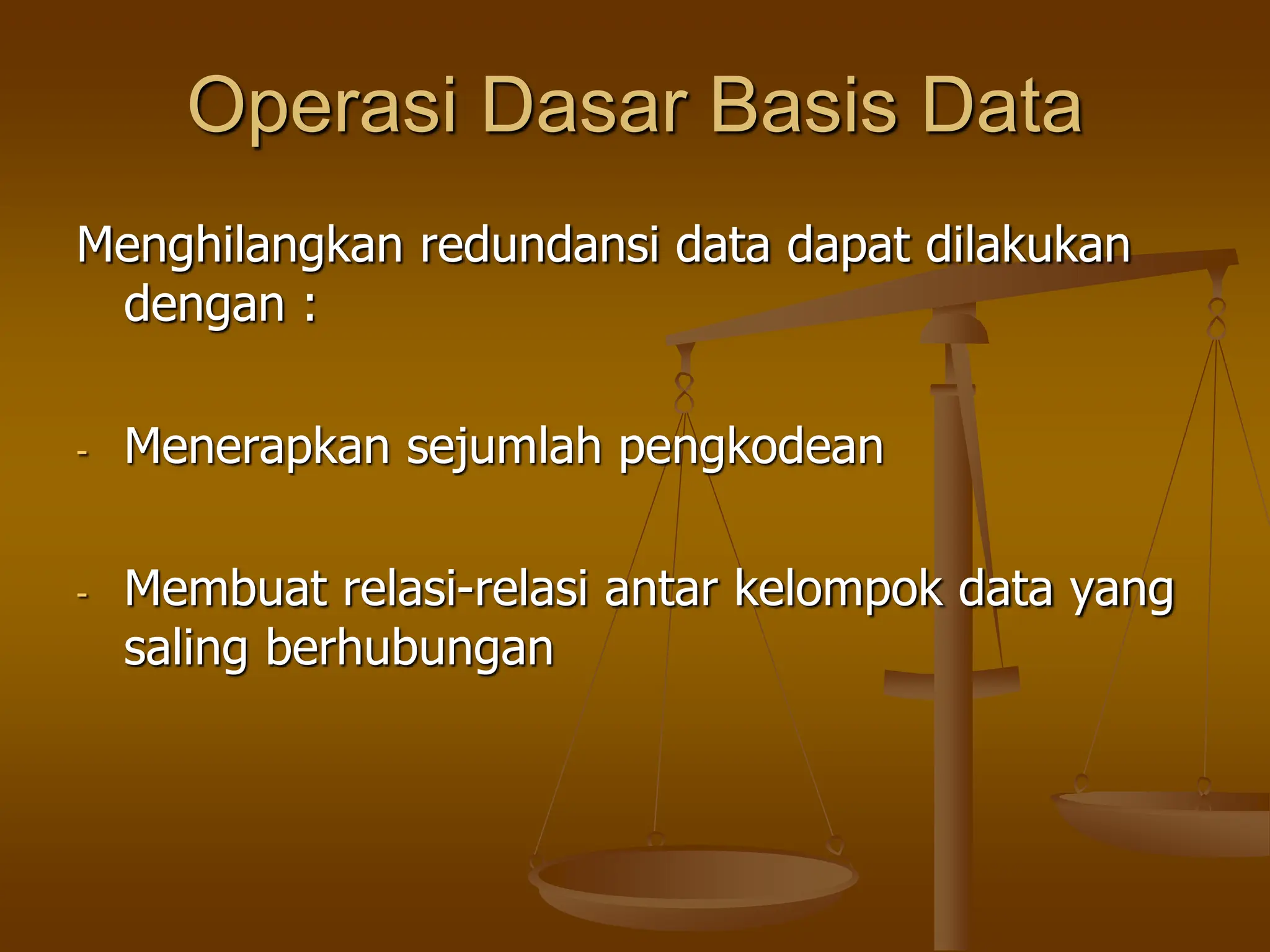 Operasi Dasar Basis Data

Menghilangkan redundansi data dapat dilakukan dengan :

- Menerapkan sejumlah pengkodean

- Membuat relasi-relasi antar kelompok data yang saling berhubungan